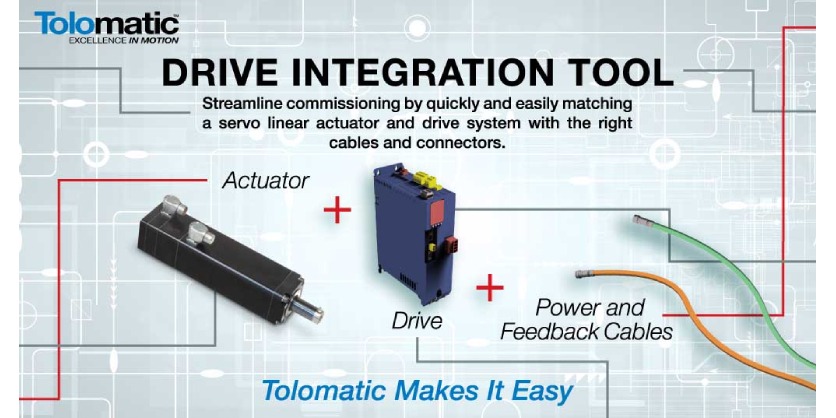 Tolomatic™
EXCELLENCE IN MOTION

DRIVE INTEGRATION TOOL

Streamline commissioning by quickly and easily matching a servo linear actuator and drive system with the right cables and connectors.

Actuator

+

Drive

+

Power and Feedback Cables

Tolomatic Makes It Easy